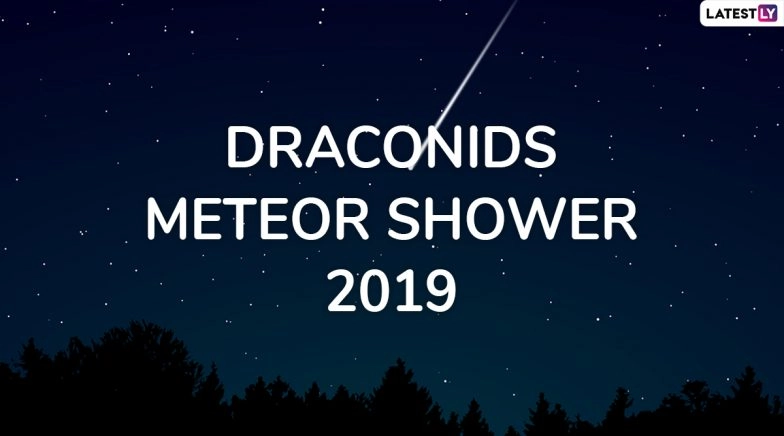 LATESTLY

DRACONIDS
METEOR SHOWER
2019